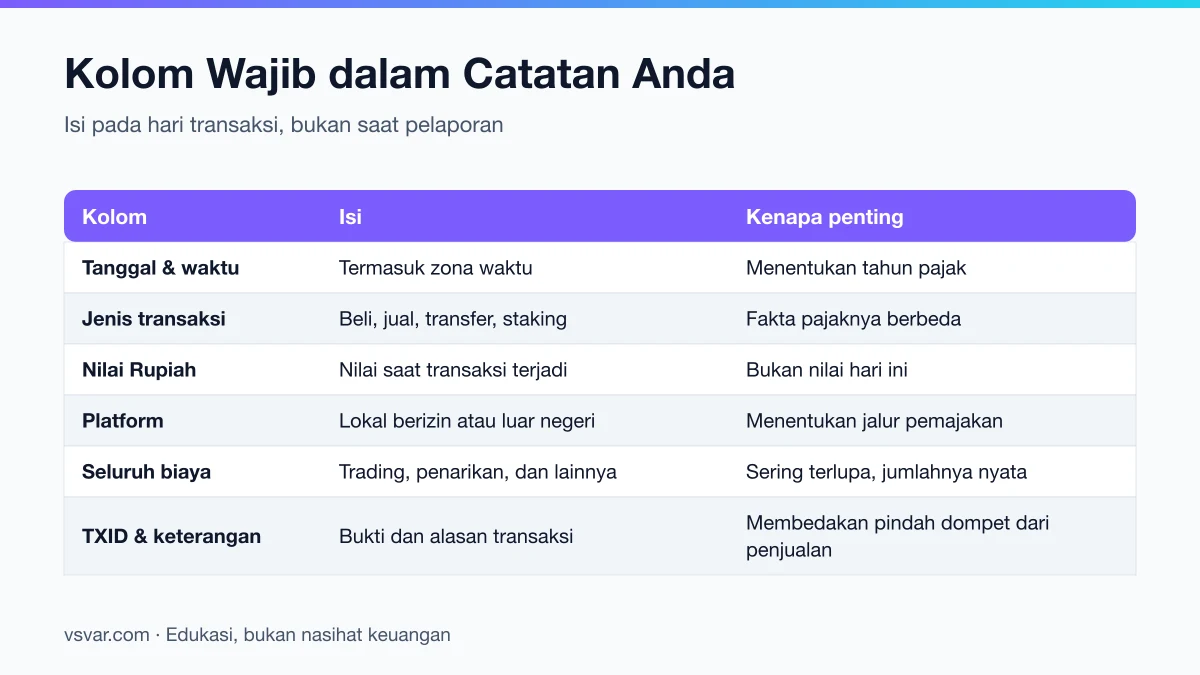 Kolom Wajib dalam Catatan Anda

Isi pada hari transaksi, bukan saat pelaporan

| Kolom | Isi | Kenapa penting |
|---|---|---|
| Tanggal & waktu | Termasuk zona waktu | Menentukan tahun pajak |
| Jenis transaksi | Beli, jual, transfer, staking | Fakta pajaknya berbeda |
| Nilai Rupiah | Nilai saat transaksi terjadi | Bukan nilai hari ini |
| Platform | Lokal berizin atau luar negeri | Menentukan jalur pemajakan |
| Seluruh biaya | Trading, penarikan, dan lainnya | Sering terlupa, jumlahnya nyata |
| TXID & keterangan | Bukti dan alasan transaksi | Membedakan pindah dompet dari penjualan |

vsvar.com · Edukasi, bukan nasihat keuangan